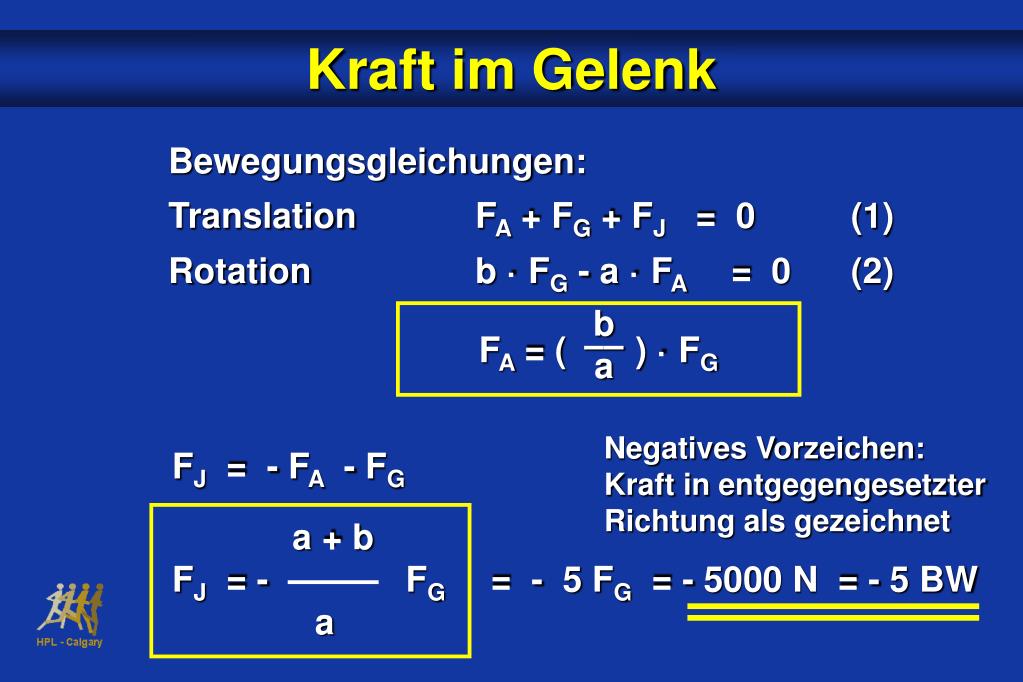 Kraft im Gelenk

Bewegungsgleichungen:

Translation $F_A + F_G + F_J = 0$ (1)

Rotation $b \cdot F_G - a \cdot F_A = 0$ (2)

$F_A = (\frac{b}{a}) \cdot F_G$

$F_J = - F_A - F_G$

Negatives Vorzeichen: Kraft in entgegengesetzter Richtung als gezeichnet

$F_J = - \frac{a + b}{a} F_G = - 5 F_G = - 5000 N = - 5 BW$

HPL - Calgary